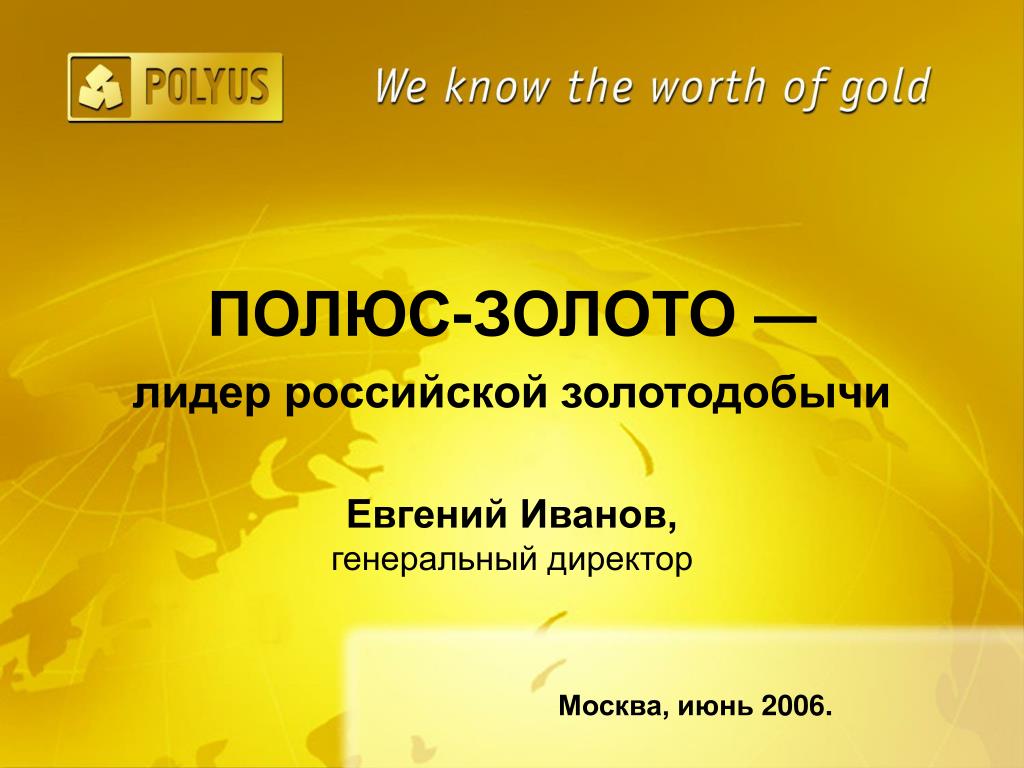 POLYUS

We know the worth of gold

ПОЛЮС-ЗОЛОТО —

лидер российской золотодобычи

Евгений Иванов,

генеральный директор

Москва, июнь 2006.